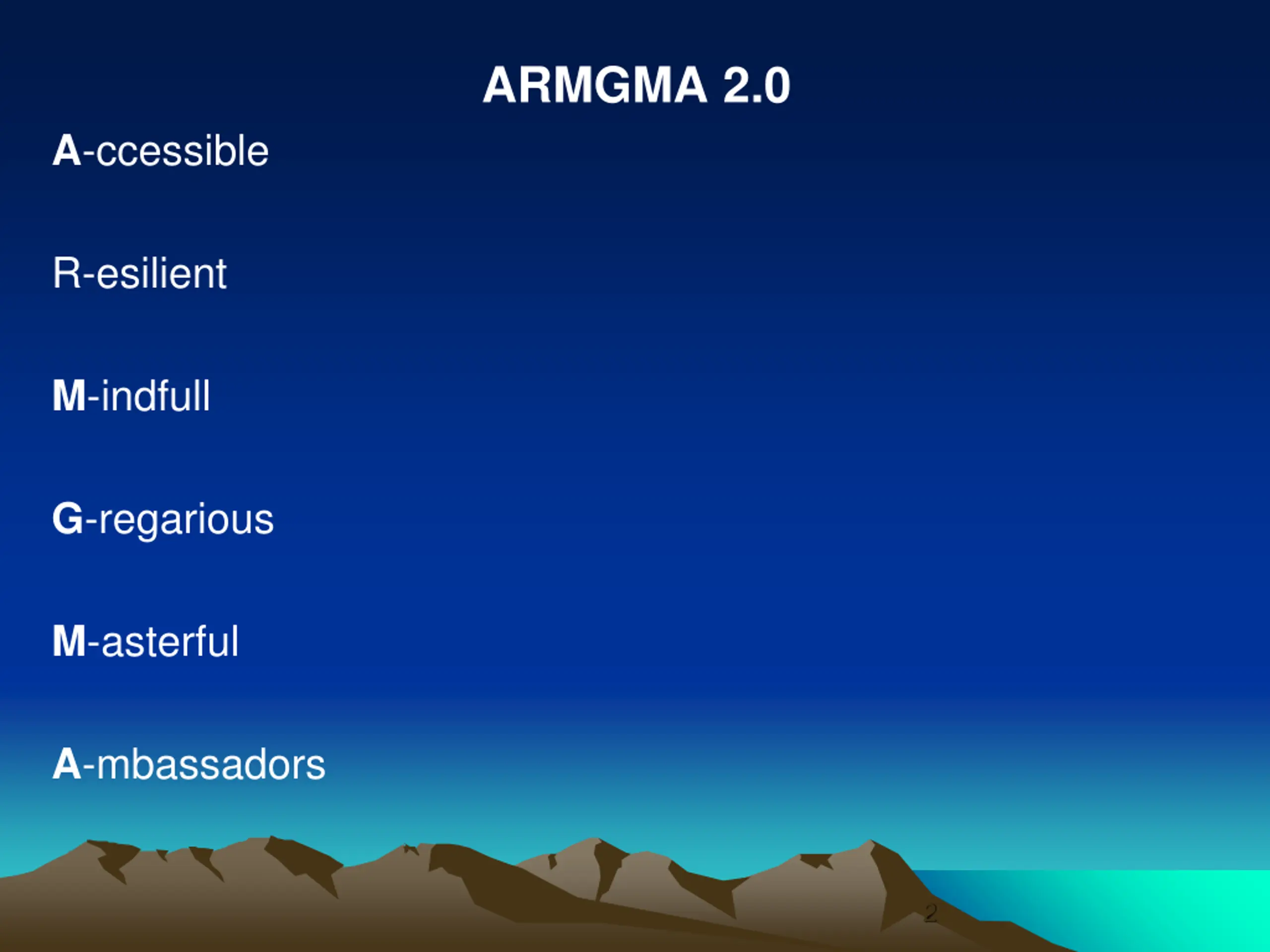 ARMGMA 2.0

A-ccessible

R-esilient

M-indfull

G-regarious

M-asterful

A-mbassadors

2